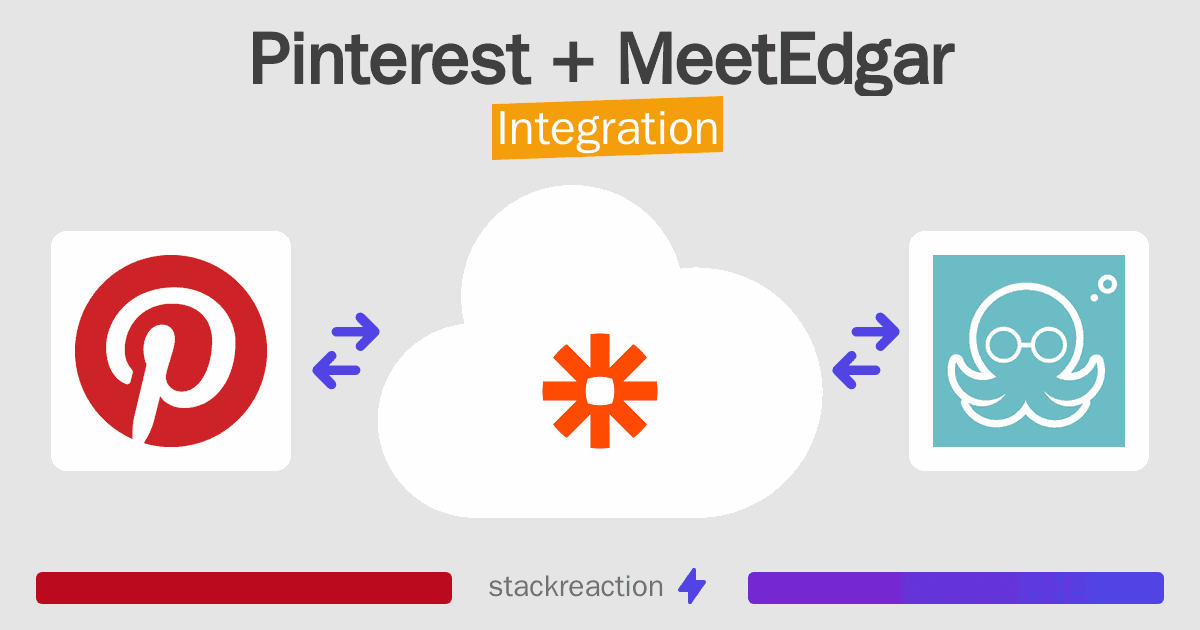 Pinterest + MeetEdgar
Integration

stackreaction